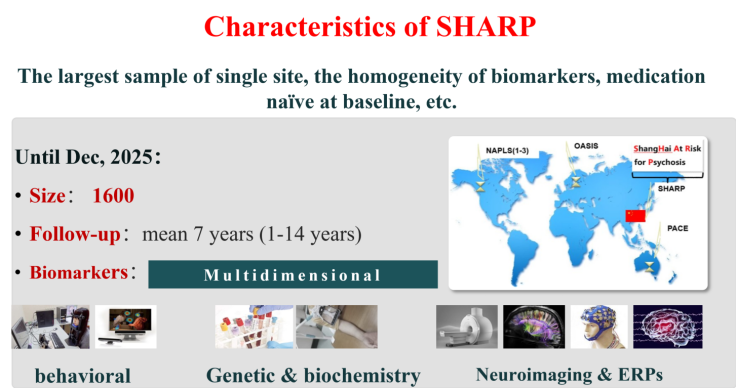 Characteristics of SHARP

The largest sample of single site, the homogeneity of biomarkers, medication naïve at baseline, etc.

Until Dec, 2025：

• Size： 1600

• Follow-up： mean 7 years (1-14 years)

• Biomarkers： Multidimensional

NAPLS(1-3)

OASIS

ShangHai At Risk for Psychosis

SHARP

PACE

behavioral

Genetic & biochemistry

Neuroimaging & ERPs